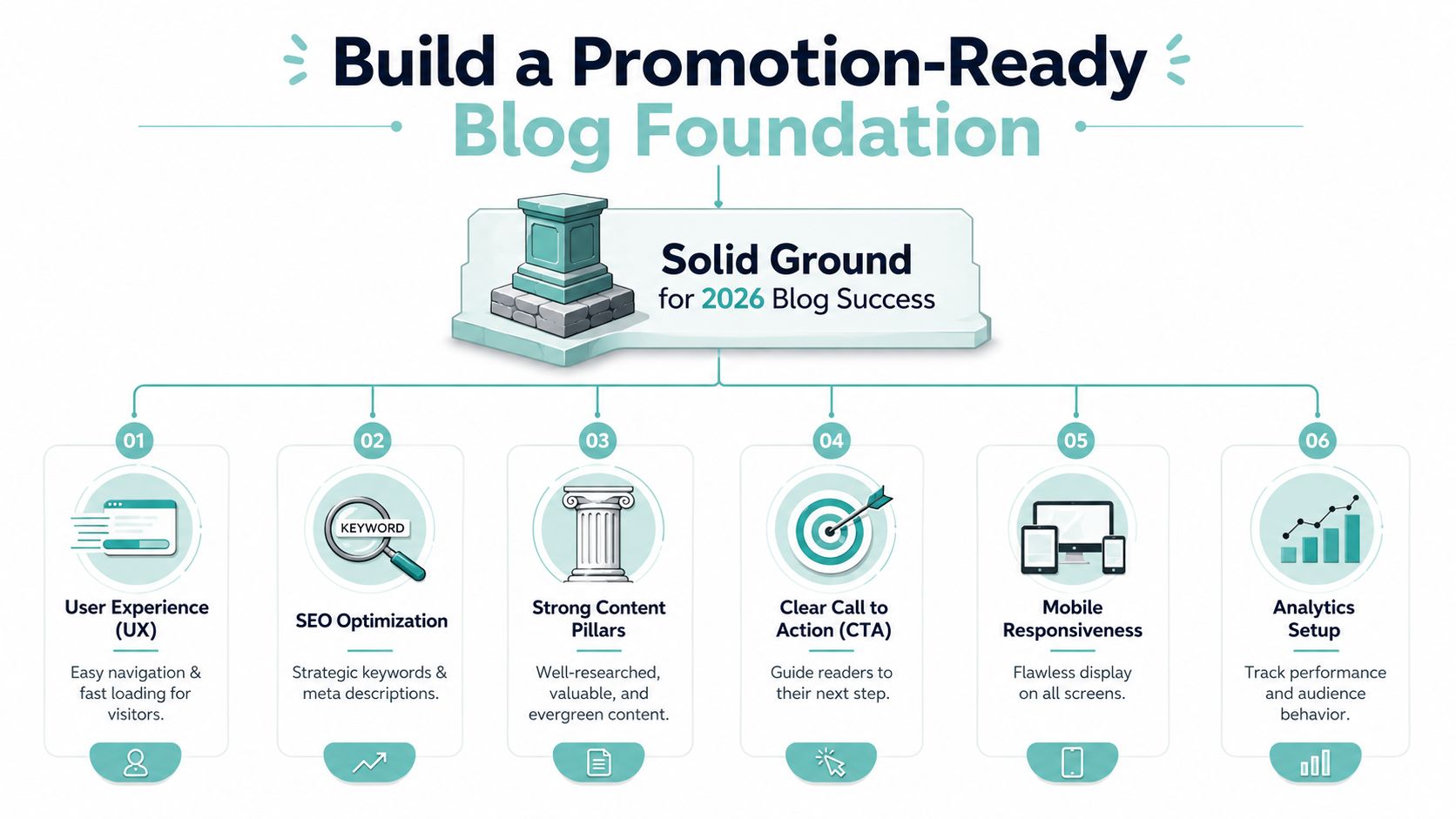 Build a Promotion-Ready
Blog Foundation

Solid Ground
for 2026 Blog Success

01
User Experience (UX)
Easy navigation & fast loading for visitors.

02
KEYWORD
SEO Optimization
Strategic keywords & meta descriptions.

03
Strong Content Pillars
Well-researched, valuable, and evergreen content.

04
Clear Call to Action (CTA)
Guide readers to their next step.

05
Mobile Responsiveness
Flawless display on all screens.

06
Analytics Setup
Track performance and audience behavior.